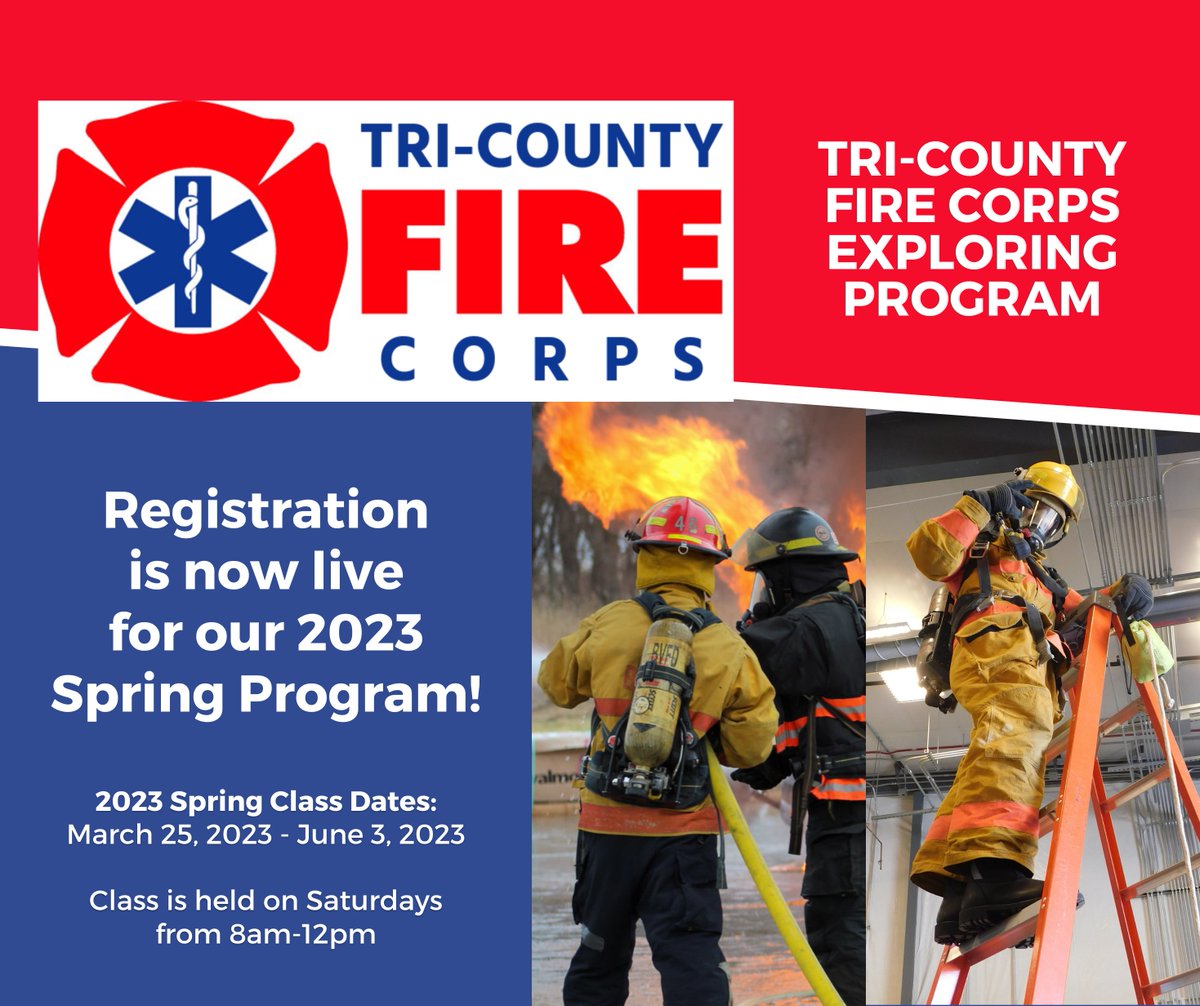 TRI-COUNTY FIRE CORPS

TRI-COUNTY FIRE CORPS EXPLORING PROGRAM

Registration is now live for our 2023 Spring Program!

2023 Spring Class Dates:
March 25, 2023 - June 3, 2023

Class is held on Saturdays from 8am-12pm

BVFD